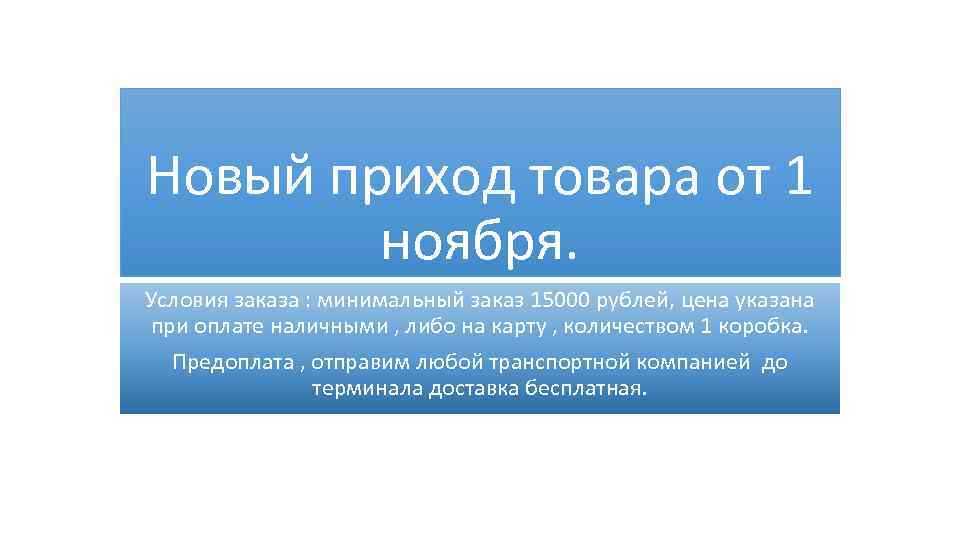 Новый приход товара от 1 ноября.

Условия заказа : минимальный заказ 15000 рублей, цена указана при оплате наличными , либо на карту , количеством 1 коробка.

Предоплата , отправим любой транспортной компанией до терминала доставка бесплатная.